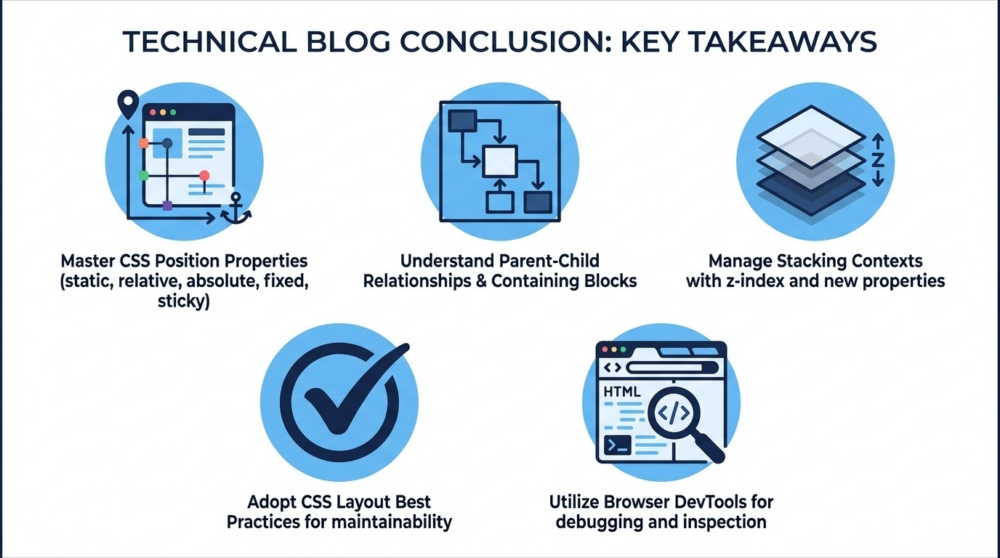 TECHNICAL BLOG CONCLUSION: KEY TAKEAWAYS

Master CSS Position Properties (static, relative, absolute, fixed, sticky)

Understand Parent-Child Relationships & Containing Blocks

Z

Manage Stacking Contexts with z-index and new properties

Adopt CSS Layout Best Practices for maintainability

<>

HTML

</>

>_

Utilize Browser DevTools for debugging and inspection